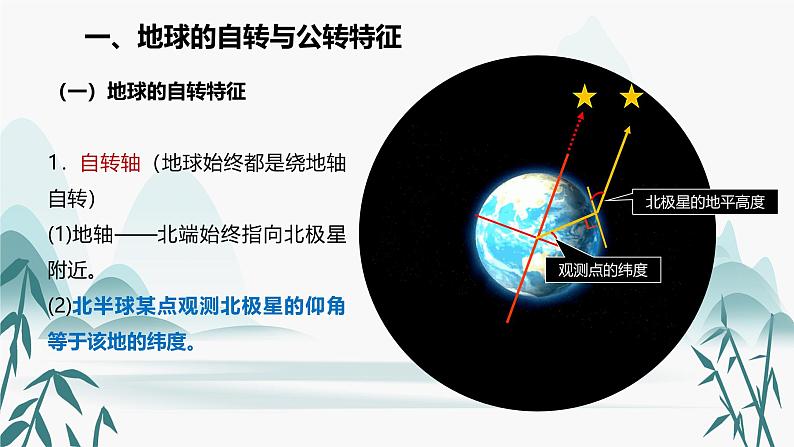 一、地球的自转与公转特征

（一）地球的自转特征

1．自转轴（地球始终都是绕地轴自转）

(1)地轴——北端始终指向北极星附近。

(2)北半球某点观测北极星的仰角等于该地的纬度。

北极星的地平高度

观测点的纬度